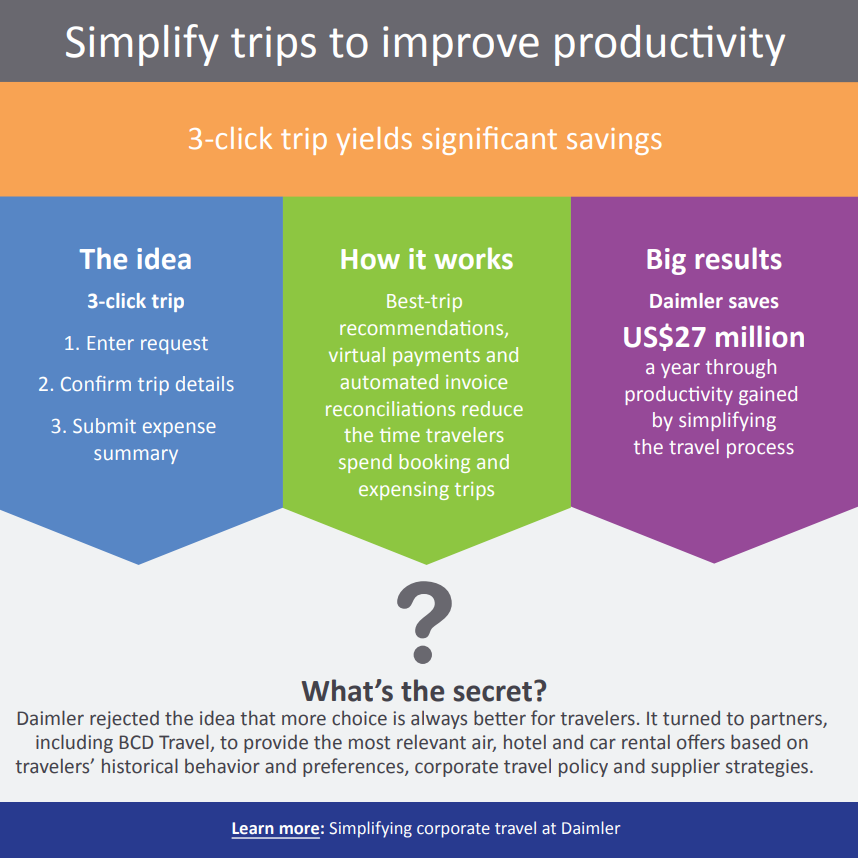 Simplify trips to improve productivity

3-click trip yields significant savings

The idea

3-click trip

1. Enter request

2. Confirm trip details

3. Submit expense summary

How it works

Best-trip recommendations, virtual payments and automated invoice reconciliations reduce the time travelers spend booking and expensing trips

Big results

Daimler saves

US$27 million

a year through productivity gained by simplifying the travel process

?

What's the secret?

Daimler rejected the idea that more choice is always better for travelers. It turned to partners, including BCD Travel, to provide the most relevant air, hotel and car rental offers based on travelers' historical behavior and preferences, corporate travel policy and supplier strategies.

Learn more: Simplifying corporate travel at Daimler